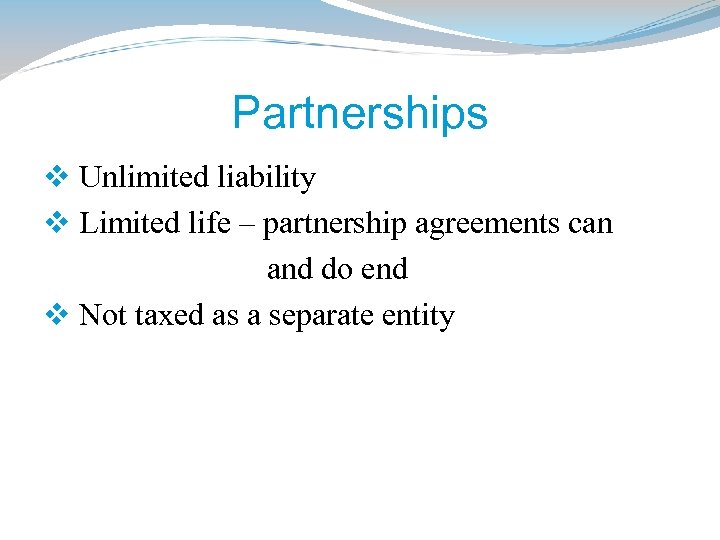 Partnerships

❖ Unlimited liability
❖ Limited life – partnership agreements can and do end
❖ Not taxed as a separate entity